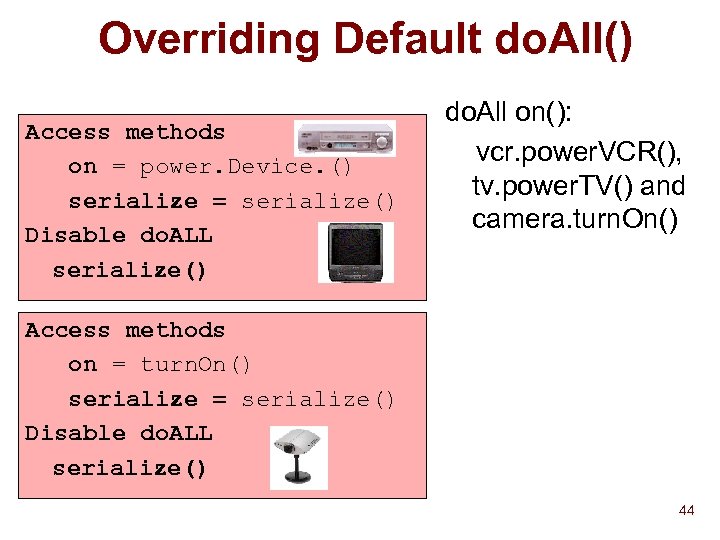 Overriding Default doAll()

Access methods
on = power.Device.()
serialize = serialize()
Disable doALL
serialize()

Access methods
on = turnOn()
serialize = serialize()
Disable doALL
serialize()

doAll on():
vcr.powerVCR(), tv.powerTV() and camera.turnOn()

44